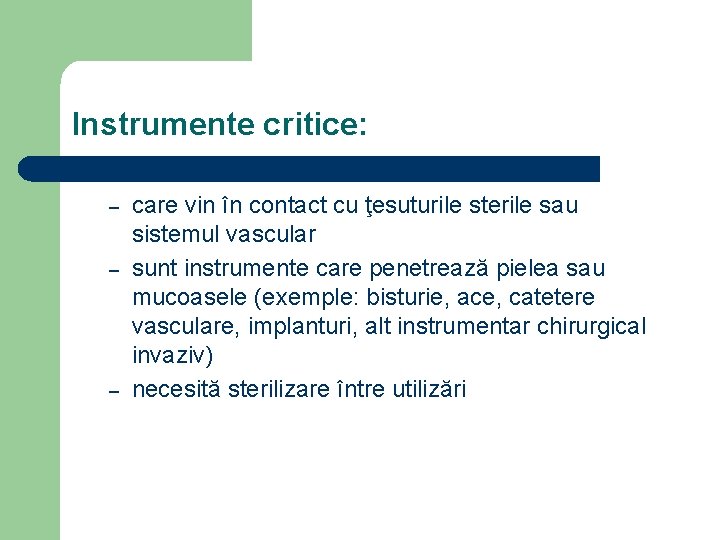 Instrumente critice:

– care vin în contact cu ţesuturile sterile sau sistemul vascular
– sunt instrumente care penetrează pielea sau mucoasele (exemple: bisturie, ace, catetere vasculare, implanturi, alt instrumentar chirurgical invaziv)
– necesită sterilizare între utilizări